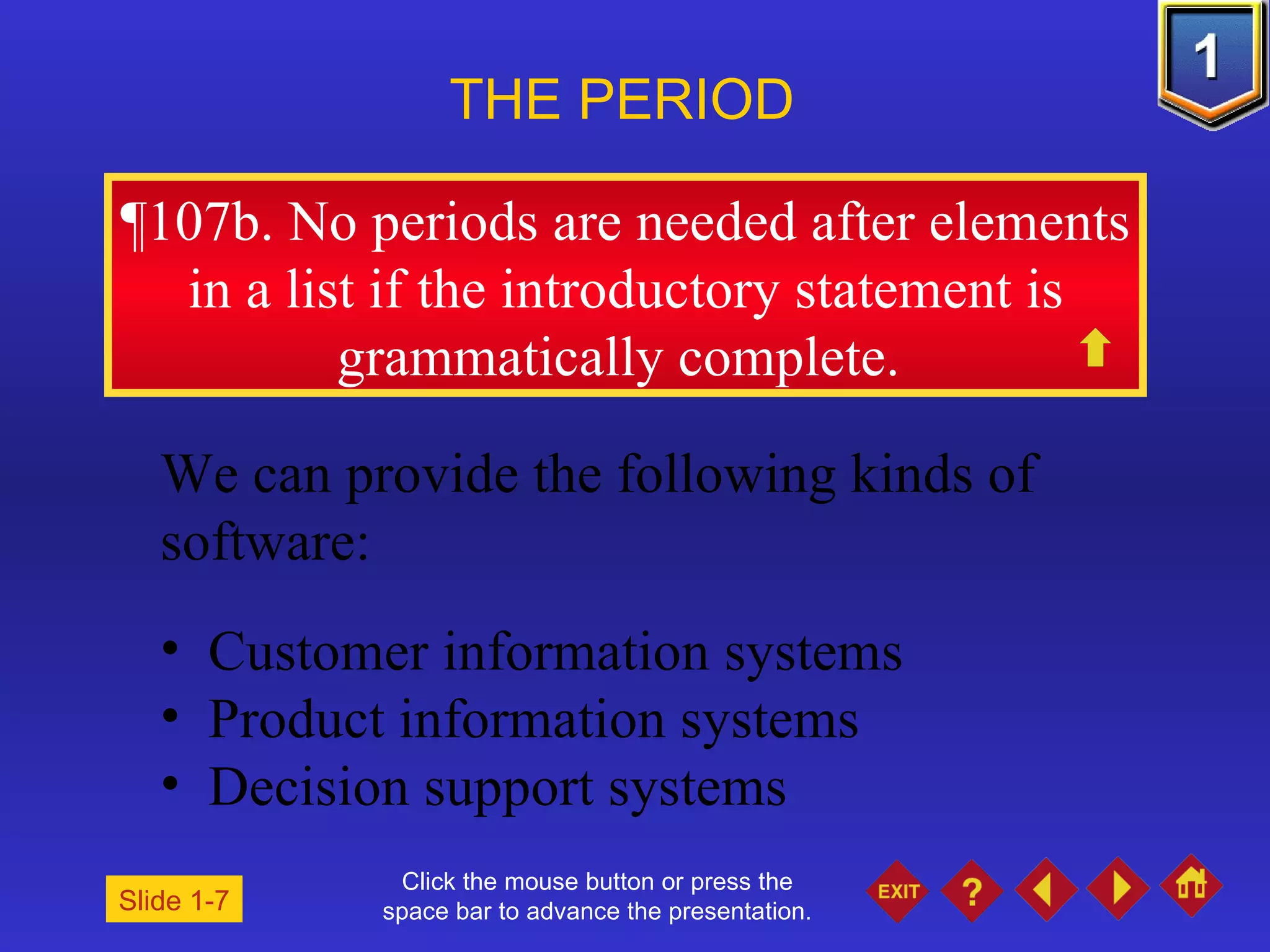 1

THE PERIOD

¶107b. No periods are needed after elements in a list if the introductory statement is grammatically complete.

We can provide the following kinds of software:

• Customer information systems
• Product information systems
• Decision support systems

Slide 1-7

Click the mouse button or press the space bar to advance the presentation.

EXIT

?